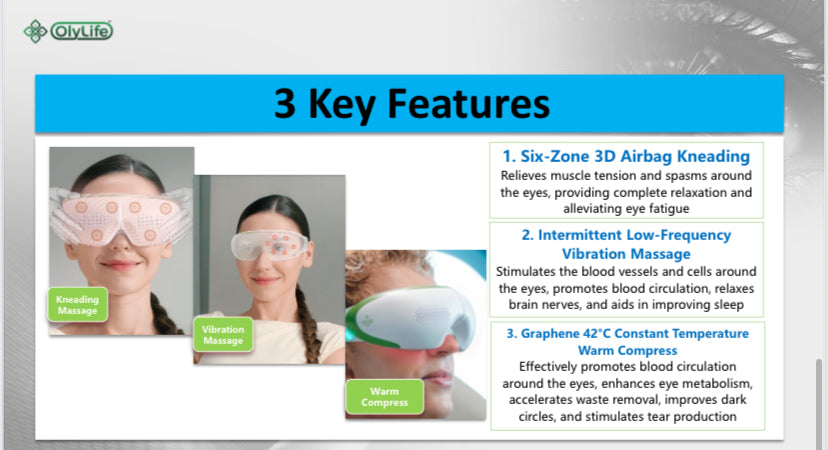 OlyLife

3 Key Features

Kneading Massage

Vibration Massage

Warm Compress

1. Six-Zone 3D Airbag Kneading
Relieves muscle tension and spasms around the eyes, providing complete relaxation and alleviating eye fatigue

2. Intermittent Low-Frequency Vibration Massage
Stimulates the blood vessels and cells around the eyes, promotes blood circulation, relaxes brain nerves, and aids in improving sleep

3. Graphene 42°C Constant Temperature Warm Compress
Effectively promotes blood circulation around the eyes, enhances eye metabolism, accelerates waste removal, improves dark circles, and stimulates tear production